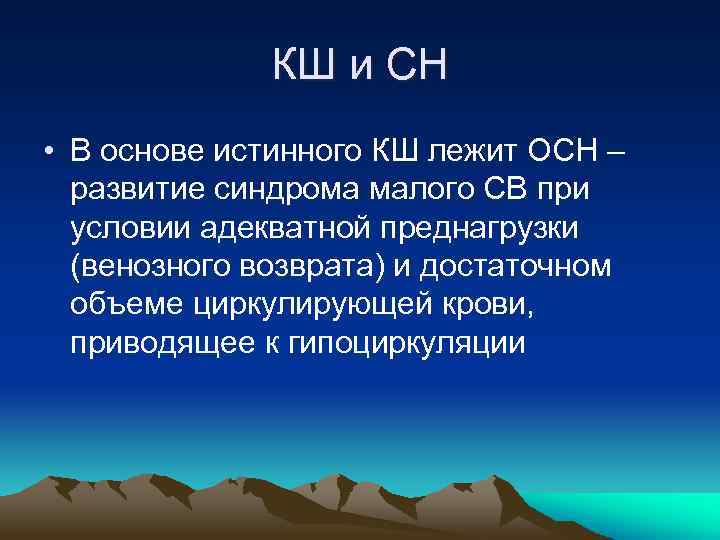 КШ и СН

• В основе истинного КШ лежит ОСН – развитие синдрома малого СВ при условии адекватной преднагрузки (венозного возврата) и достаточном объеме циркулирующей крови, приводящее к гипоциркуляции